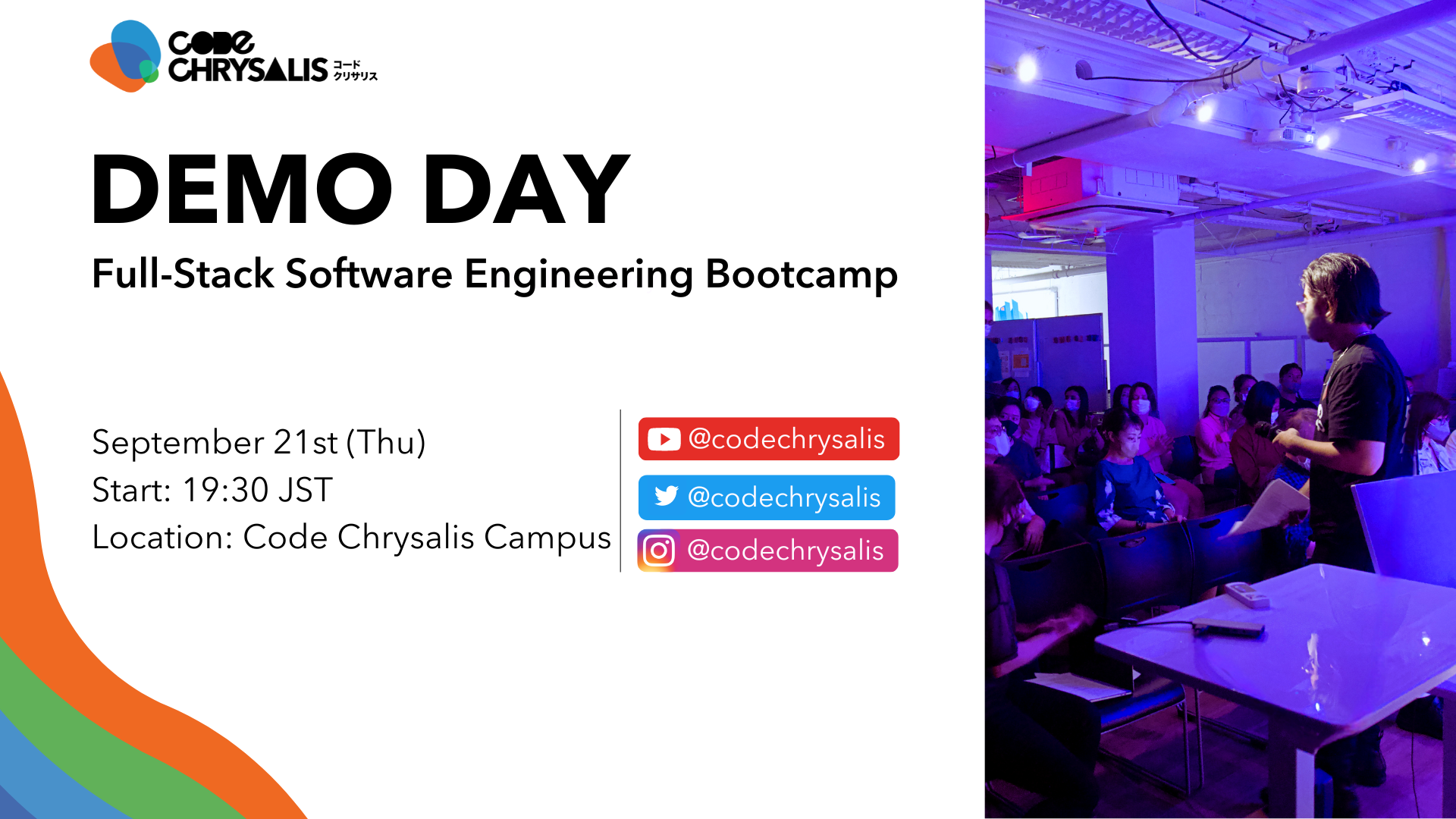 CODE CHRYSALIS コード クリサリス

DEMO DAY

Full-Stack Software Engineering Bootcamp

September 21st (Thu)
Start: 19:30 JST
Location: Code Chrysalis Campus

@codechrysalis
@codechrysalis
@codechrysalis